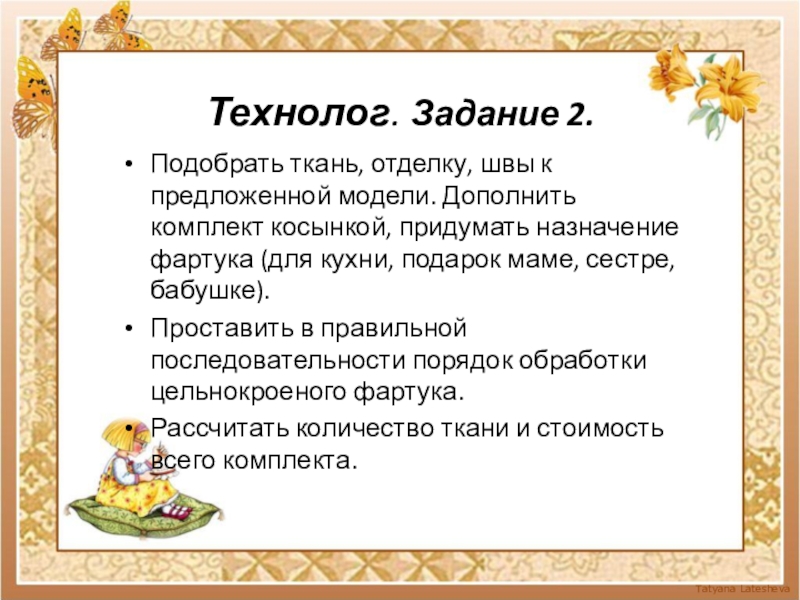 Технолог. Задание 2.

• Подобрать ткань, отделку, швы к предложенной модели. Дополнить комплект косынкой, придумать назначение фартука (для кухни, подарок маме, сестре, бабушке).

• Проставить в правильной последовательности порядок обработки цельнокроеного фартука.

• Рассчитать количество ткани и стоимость всего комплекта.

Tatyana Latesheva